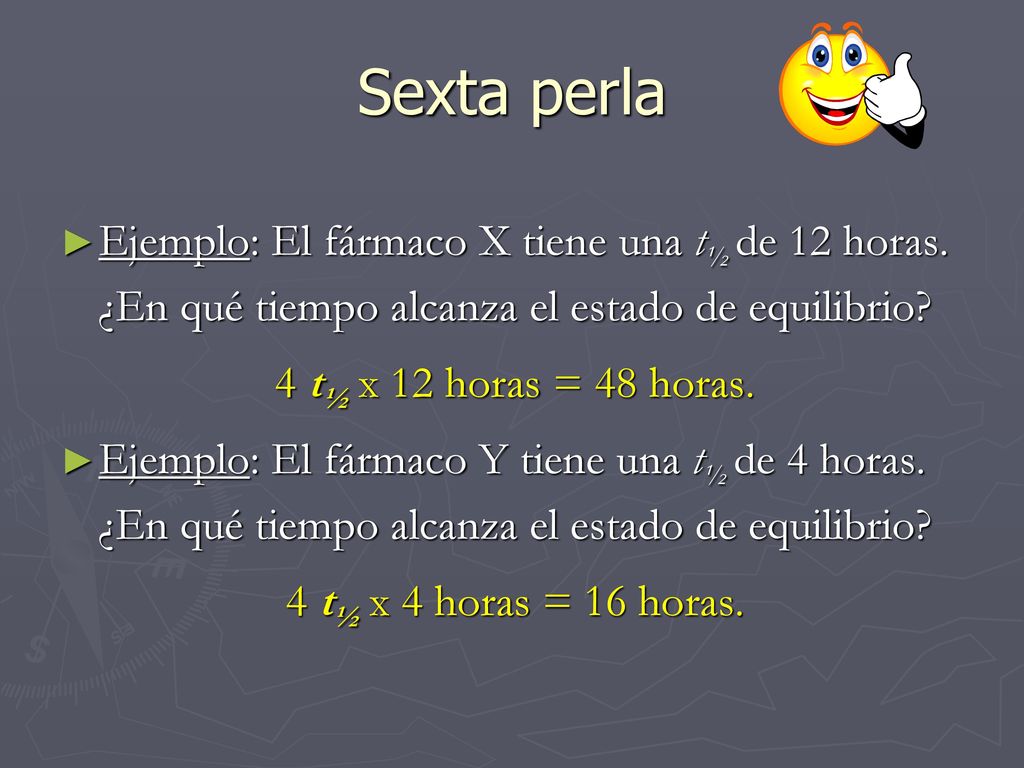 Sexta perla

► Ejemplo: El fármaco X tiene una $t_{½}$ de 12 horas. ¿En qué tiempo alcanza el estado de equilibrio?

4 $t_{½}$ x 12 horas = 48 horas.

► Ejemplo: El fármaco Y tiene una $t_{½}$ de 4 horas. ¿En qué tiempo alcanza el estado de equilibrio?

4 $t_{½}$ x 4 horas = 16 horas.